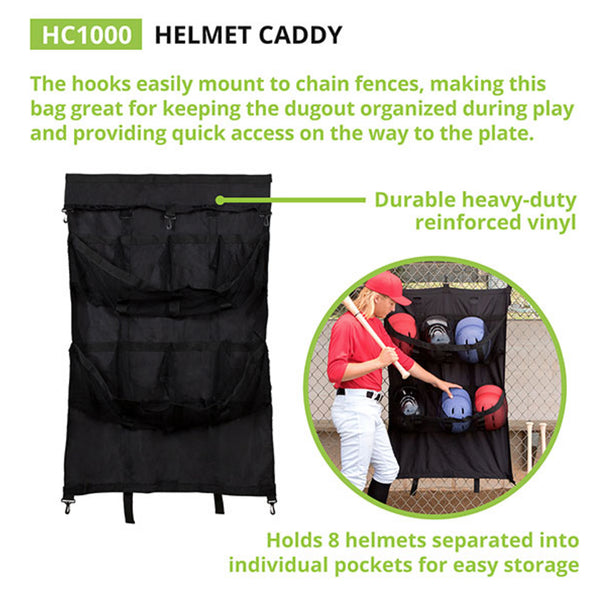 HC1000 HELMET CADDY

The hooks easily mount to chain fences, making this bag great for keeping the dugout organized during play and providing quick access on the way to the plate.

Durable heavy-duty reinforced vinyl

Holds 8 helmets separated into individual pockets for easy storage